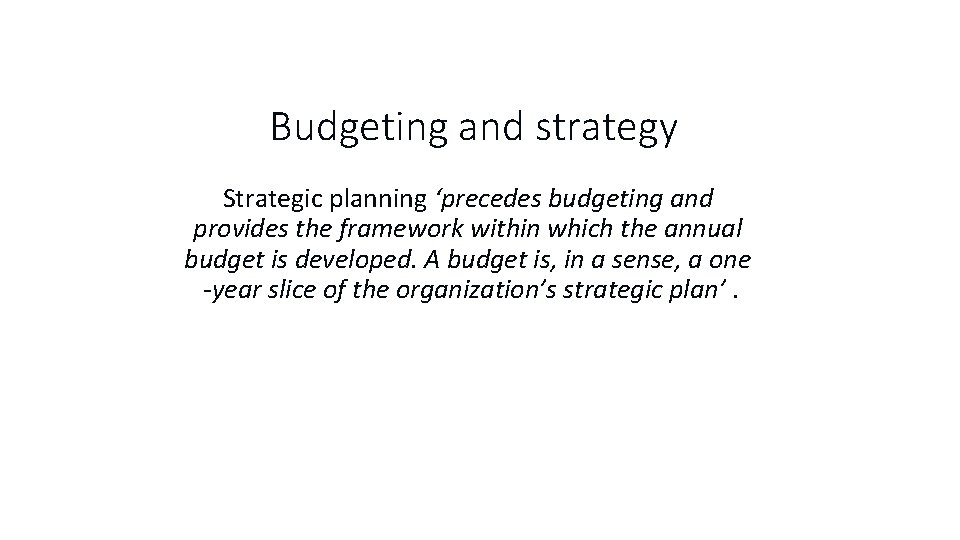 Budgeting and strategy

Strategic planning ‘precedes budgeting and provides the framework within which the annual budget is developed. A budget is, in a sense, a one -year slice of the organization’s strategic plan’ .